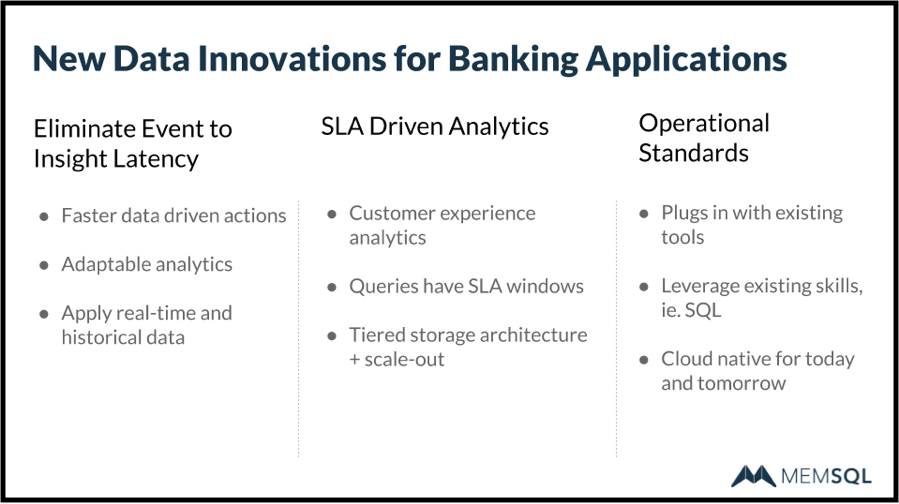 New Data Innovations for Banking Applications

Eliminate Event to Insight Latency

- Faster data driven actions
- Adaptable analytics
- Apply real-time and historical data

SLA Driven Analytics

- Customer experience analytics
- Queries have SLA windows
- Tiered storage architecture + scale-out

Operational Standards

- Plugs in with existing tools
- Leverage existing skills, ie. SQL
- Cloud native for today and tomorrow

MEMSQL